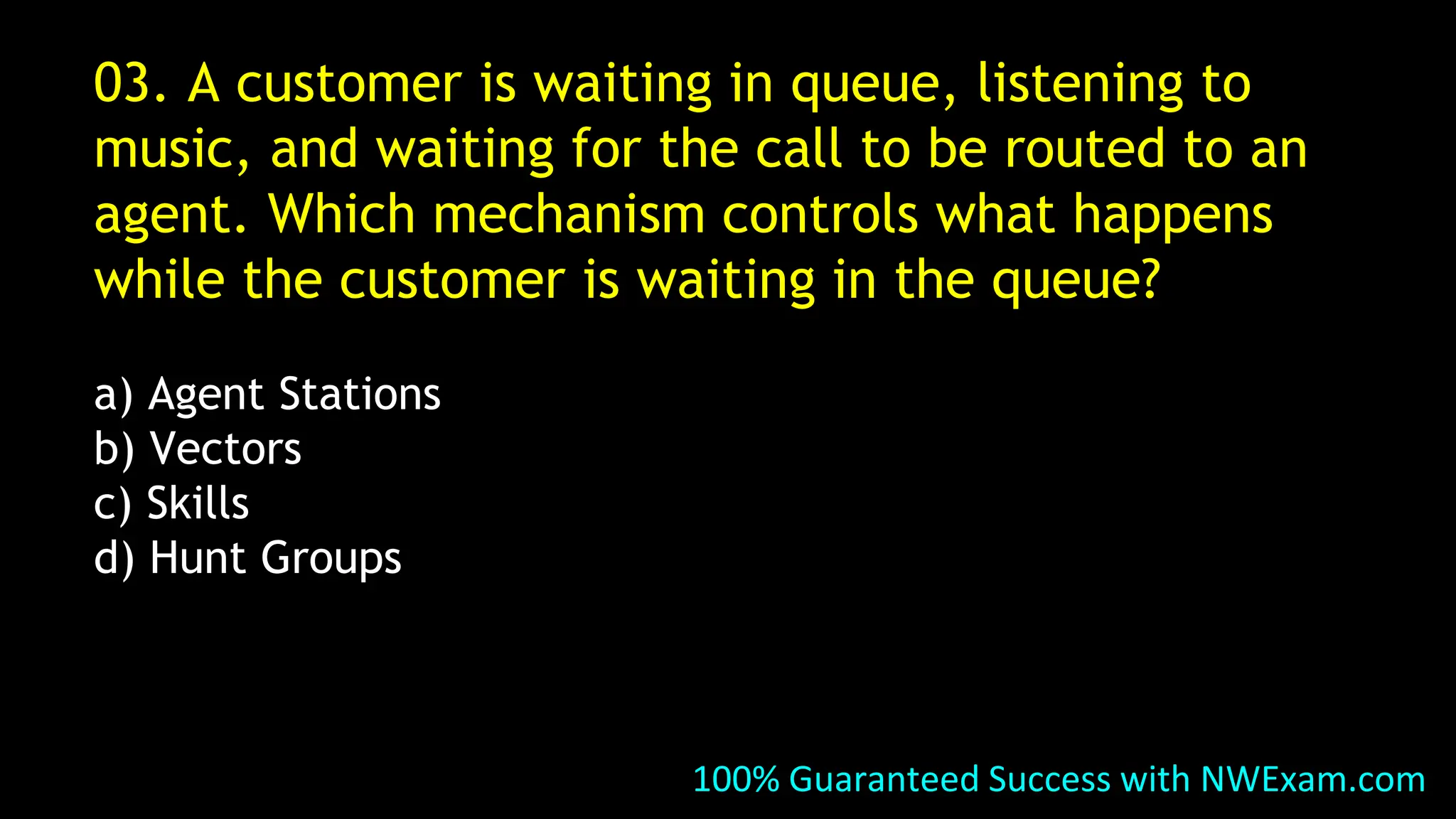 03. A customer is waiting in queue, listening to music, and waiting for the call to be routed to an agent. Which mechanism controls what happens while the customer is waiting in the queue?

a) Agent Stations
b) Vectors
c) Skills
d) Hunt Groups

100% Guaranteed Success with NWExam.com